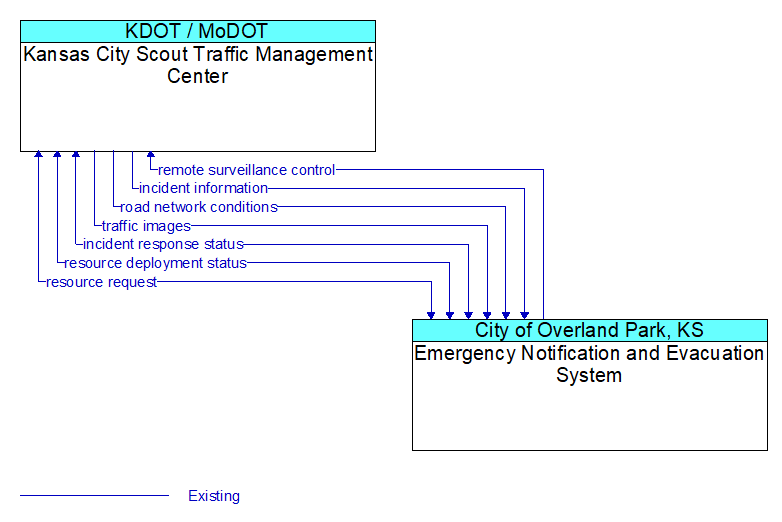 KDOT / MoDOT
Kansas City Scout Traffic Management Center

remote surveillance control
incident information
road network conditions
traffic images
incident response status
resource deployment status
resource request

City of Overland Park, KS
Emergency Notification and Evacuation System

Existing